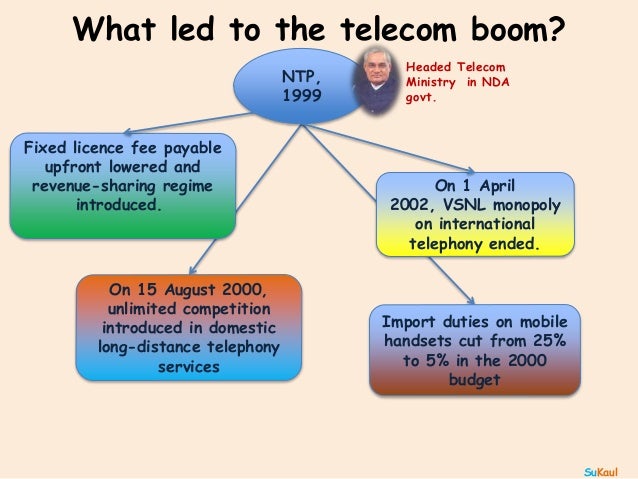 What led to the telecom boom?

NTP, 1999

Headed Telecom Ministry in NDA govt.

Fixed licence fee payable upfront lowered and revenue-sharing regime introduced.

On 1 April 2002, VSNL monopoly on international telephony ended.

On 15 August 2000, unlimited competition introduced in domestic long-distance telephony services

Import duties on mobile handsets cut from 25% to 5% in the 2000 budget

SuKaul